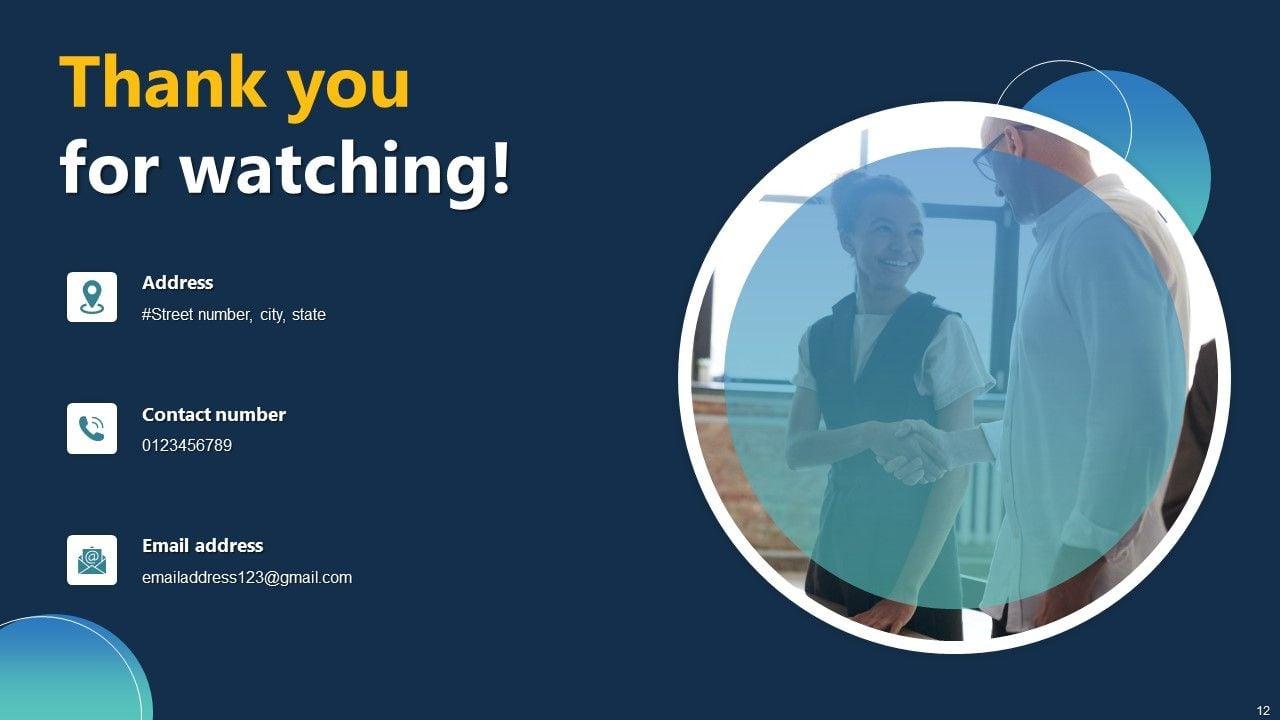 Thank you
for watching!

Address
#Street number, city, state

Contact number
0123456789

Email address
emailaddress123@gmail.com

12